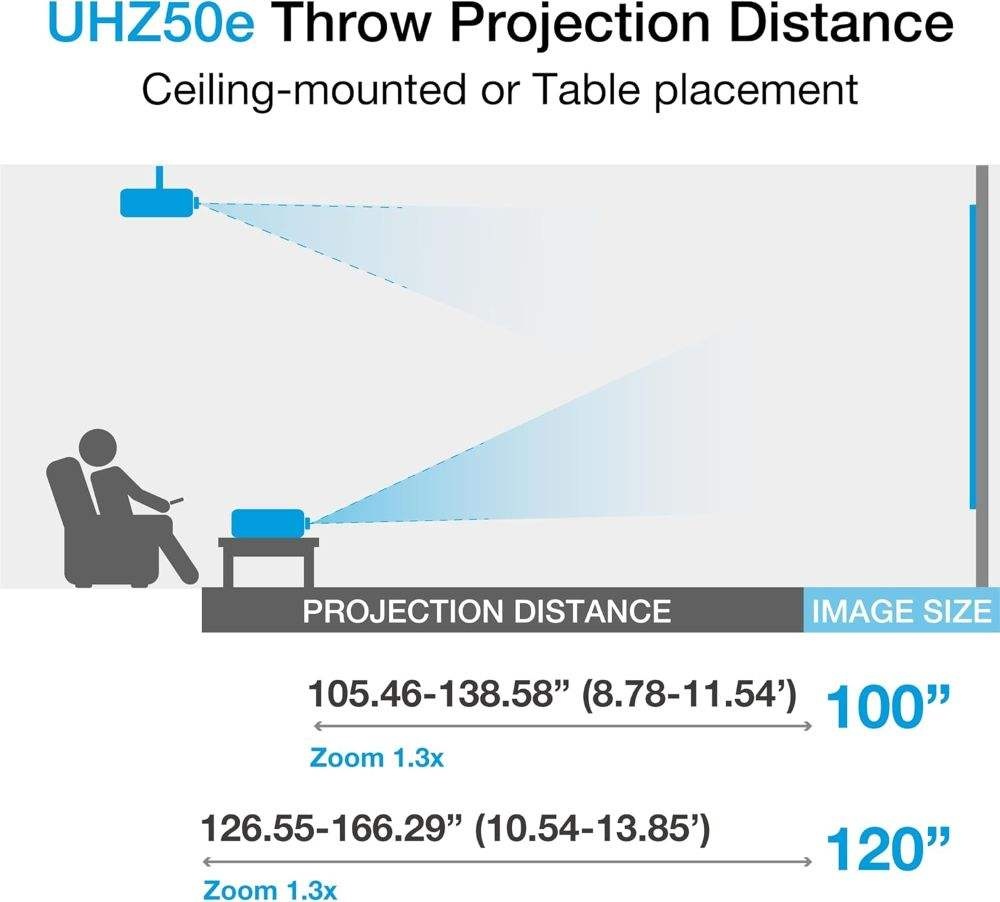 UHZ50e Throw Projection Distance

Ceiling-mounted or Table placement

PROJECTION DISTANCE

IMAGE SIZE

105.46-138.58” (8.78-11.54’)

100”

Zoom 1.3x

126.55-166.29” (10.54-13.85’)

120”

Zoom 1.3x